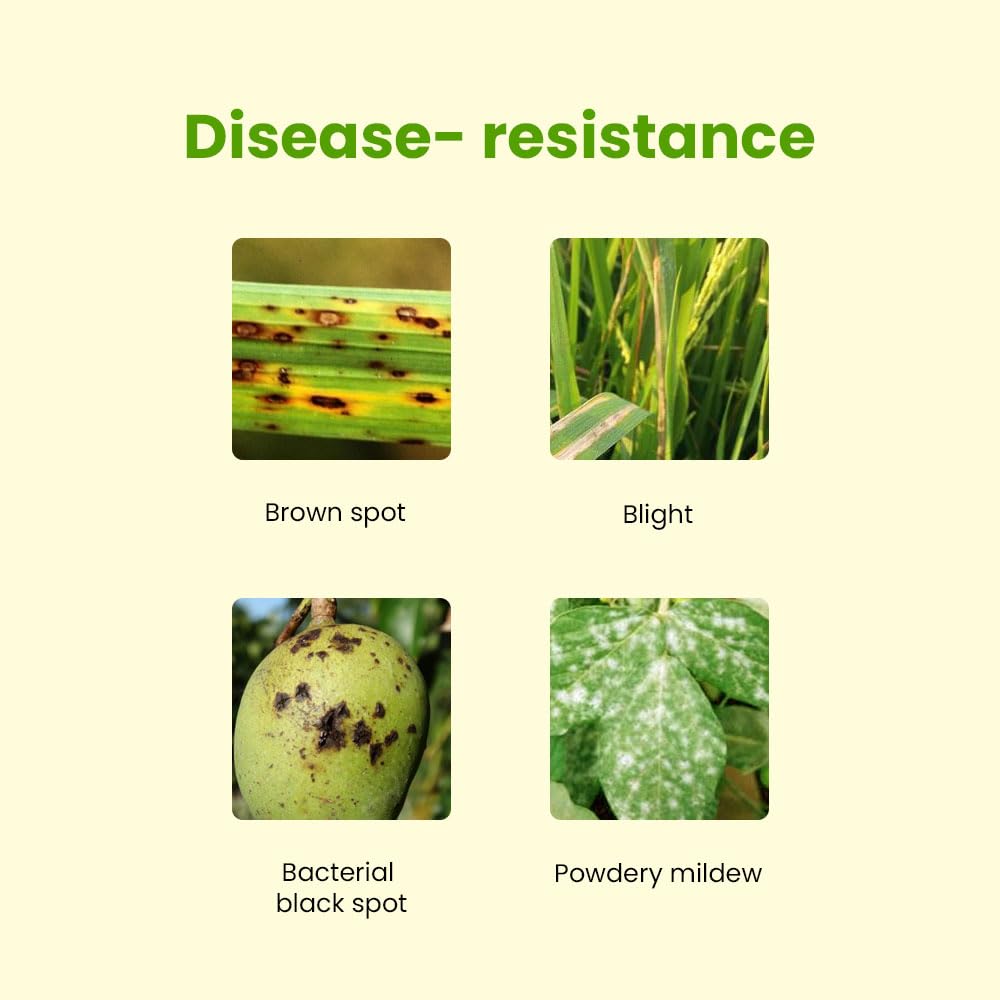 Disease- resistance

Brown spot

Blight

Bacterial black spot

Powdery mildew